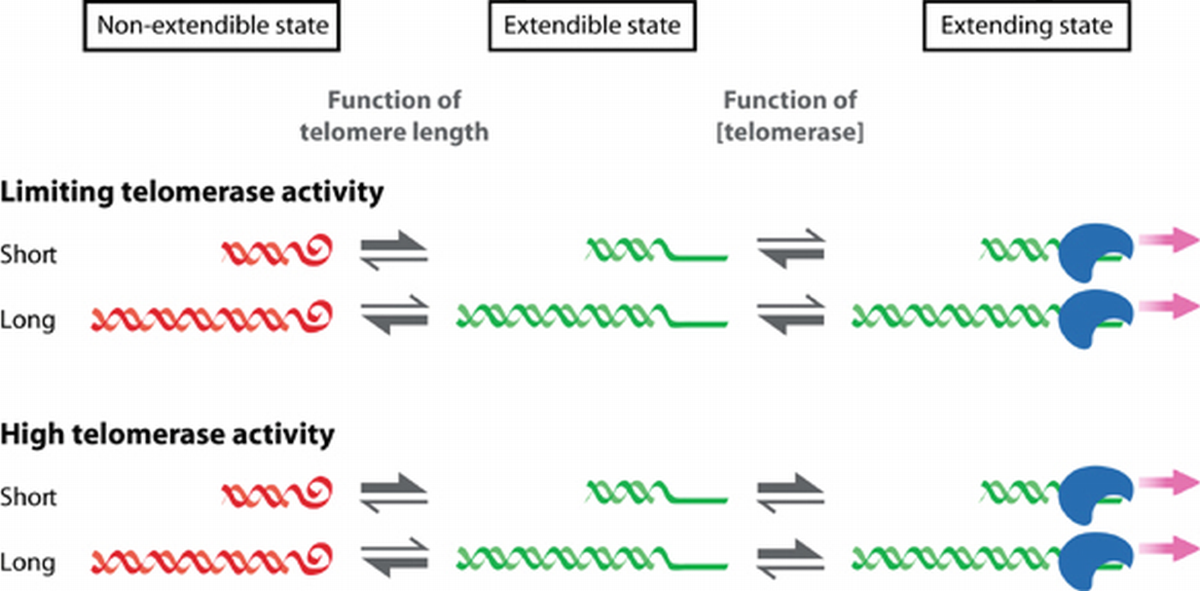 Non-extendible state

Extendible state

Extending state

Function of telomere length

Function of [telomerase]

Limiting telomerase activity

Short

Long

High telomerase activity

Short

Long